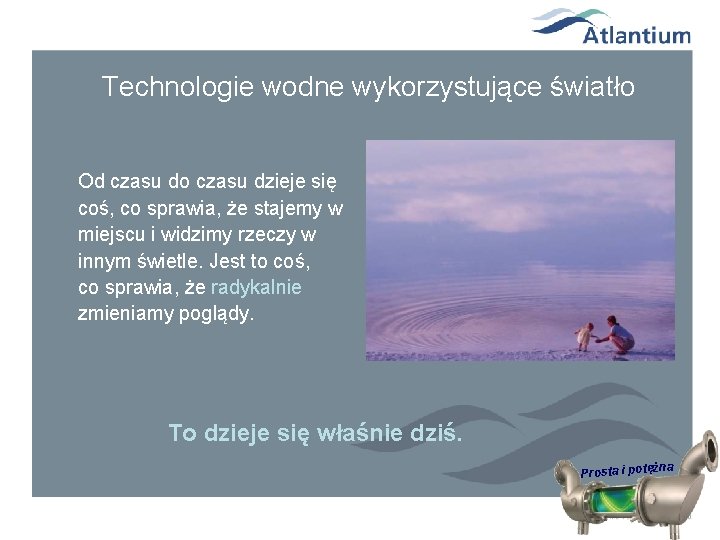 Atlantium

Technologie wodne wykorzystujące światło

Od czasu do czasu dzieje się coś, co sprawia, że stajemy w miejscu i widzimy rzeczy w innym świetle. Jest to coś, co sprawia, że radykalnie zmieniamy poglądy.

To dzieje się właśnie dziś.

Prosta i potężna